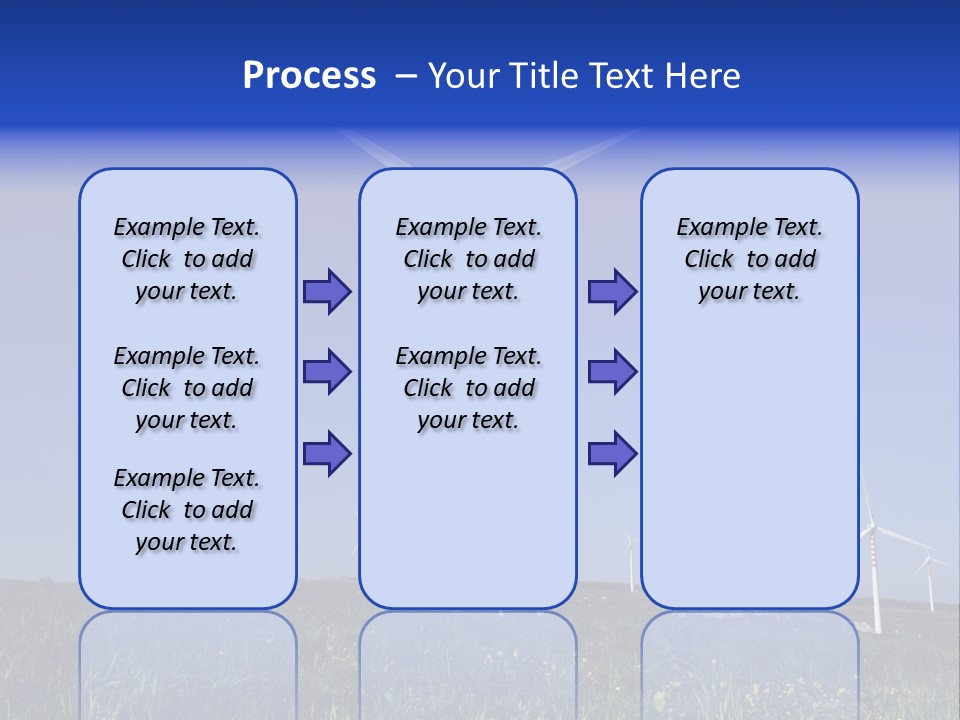 Process – Your Title Text Here

Example Text. Click to add your text.

Example Text. Click to add your text.

Example Text. Click to add your text.

Example Text. Click to add your text.

Example Text. Click to add your text.

Example Text. Click to add your text.